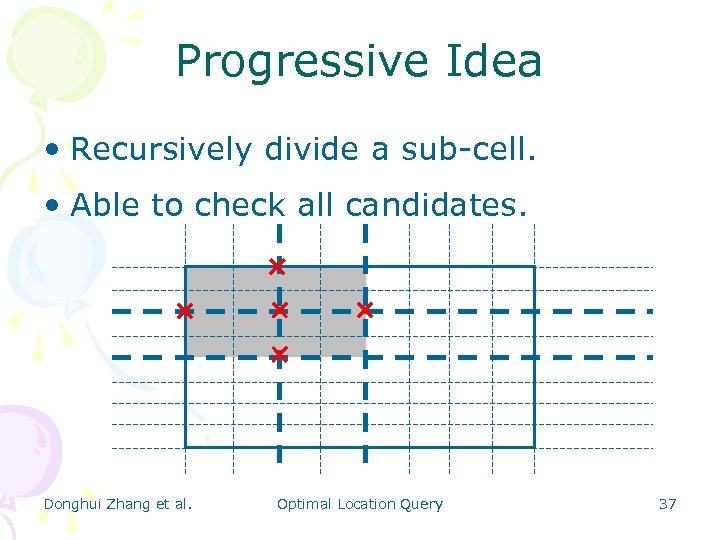 Progressive Idea

• Recursively divide a sub-cell.

• Able to check all candidates.

Donghui Zhang et al.

Optimal Location Query

37